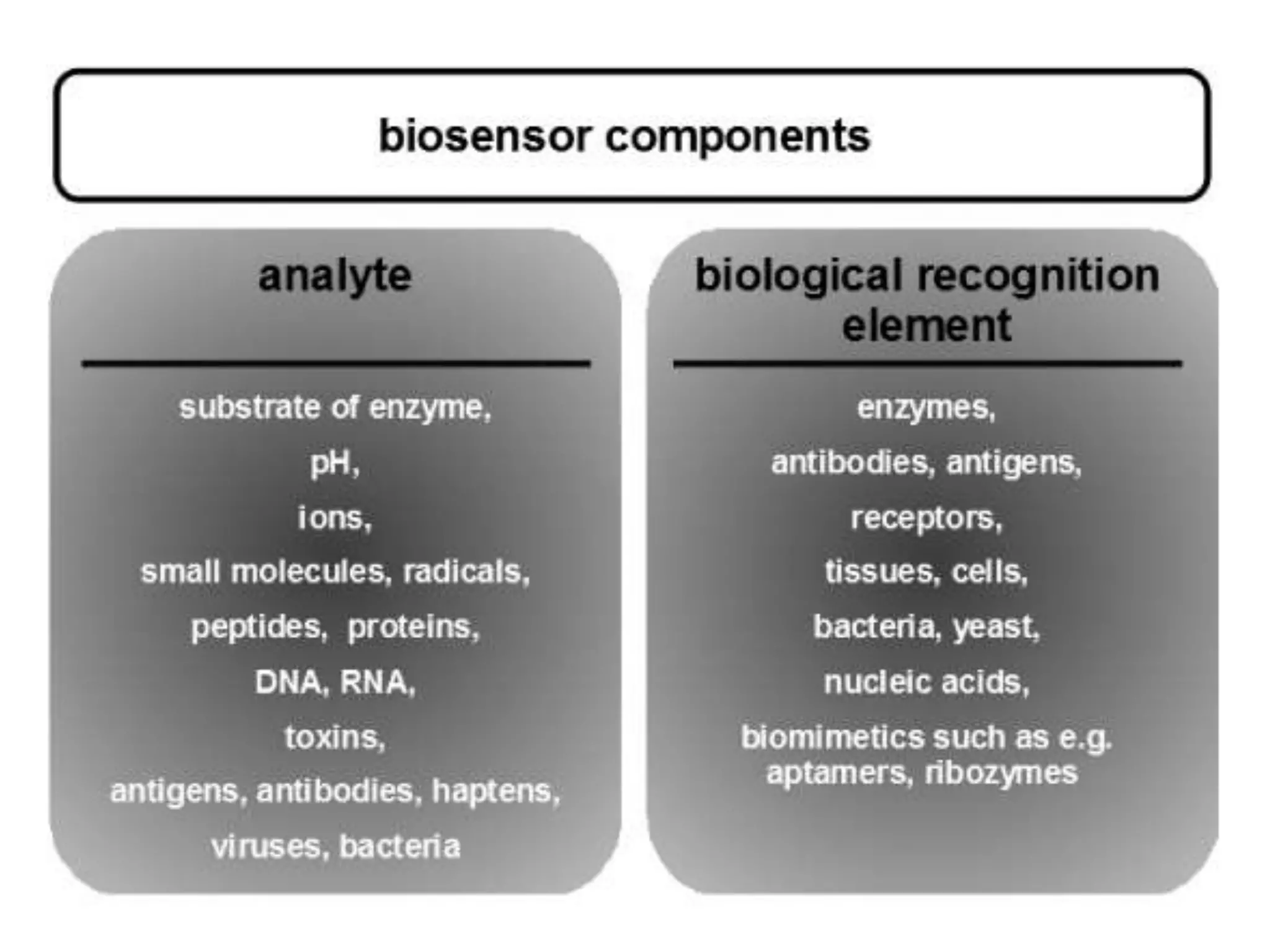 biosensor components

analyte

substrate of enzyme,

pH,

ions,

small molecules, radicals,

peptides, proteins,

DNA, RNA,

toxins,

antigens, antibodies, haptens,

viruses, bacteria

biological recognition element

enzymes,

antibodies, antigens,

receptors,

tissues, cells,

bacteria, yeast,

nucleic acids,

biomimetics such as e.g. aptamers, ribozymes